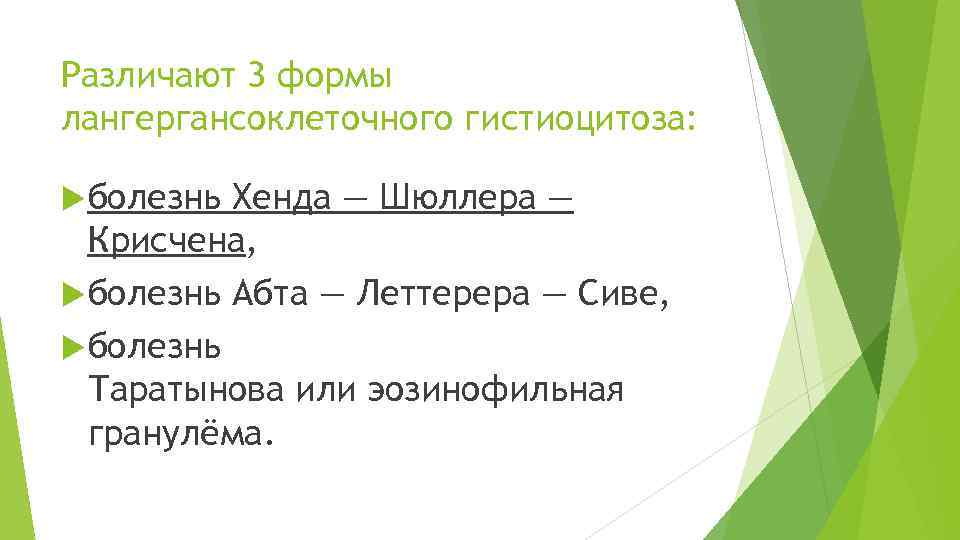 Различают 3 формы лангергансоклеточного гистиоцитоза:

болезнь Хенда — Шюллера — Крисчена,

болезнь Абта — Леттерера — Сиве,

болезнь Таратынова или эозинофильная гранулёма.